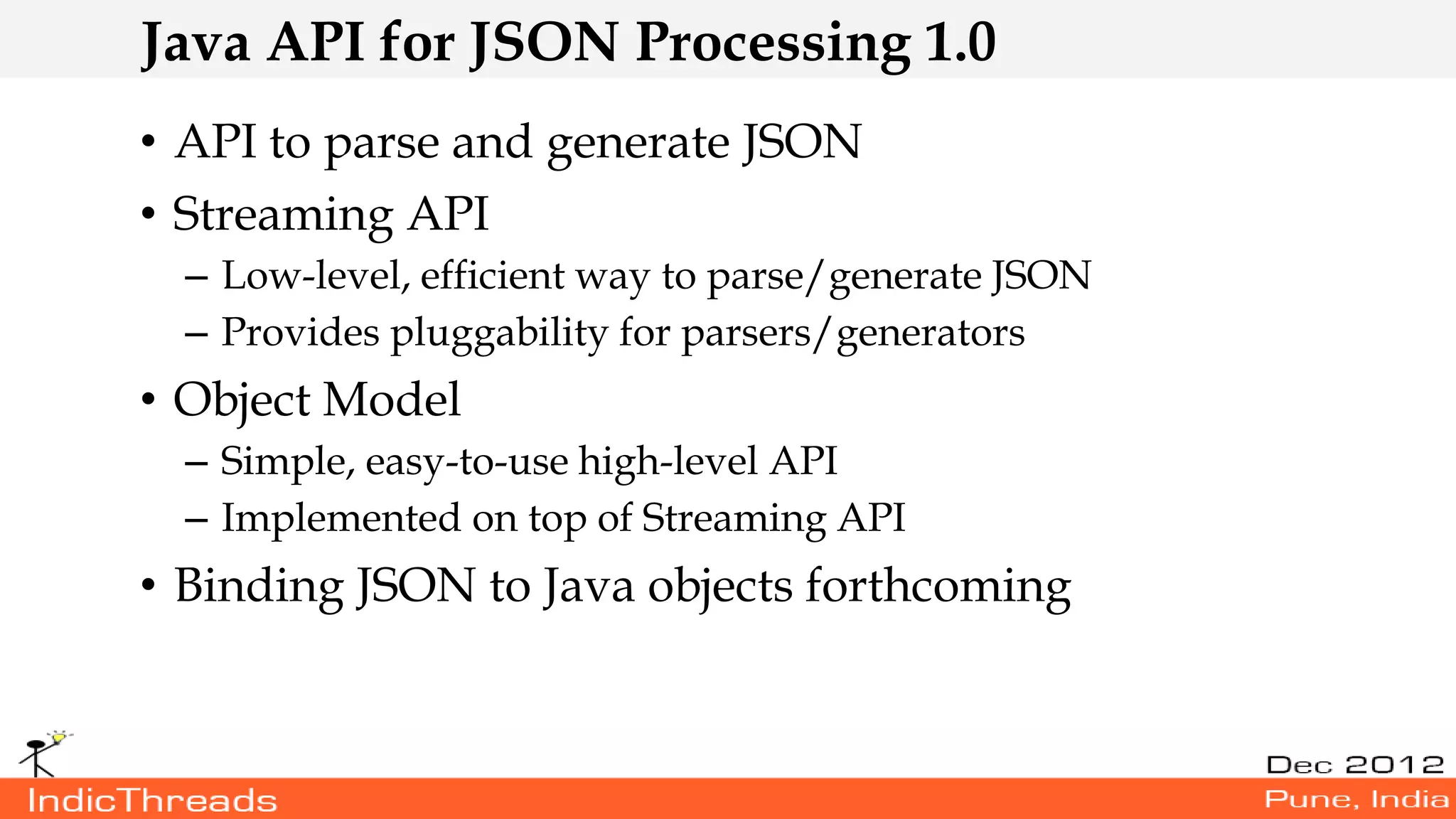 Java API for JSON Processing 1.0

• API to parse and generate JSON
• Streaming API
 – Low-level, efficient way to parse/generate JSON
 – Provides pluggability for parsers/generators
• Object Model
 – Simple, easy-to-use high-level API
 – Implemented on top of Streaming API
• Binding JSON to Java objects forthcoming

IndicThreads

Dec 2012
Pune, India